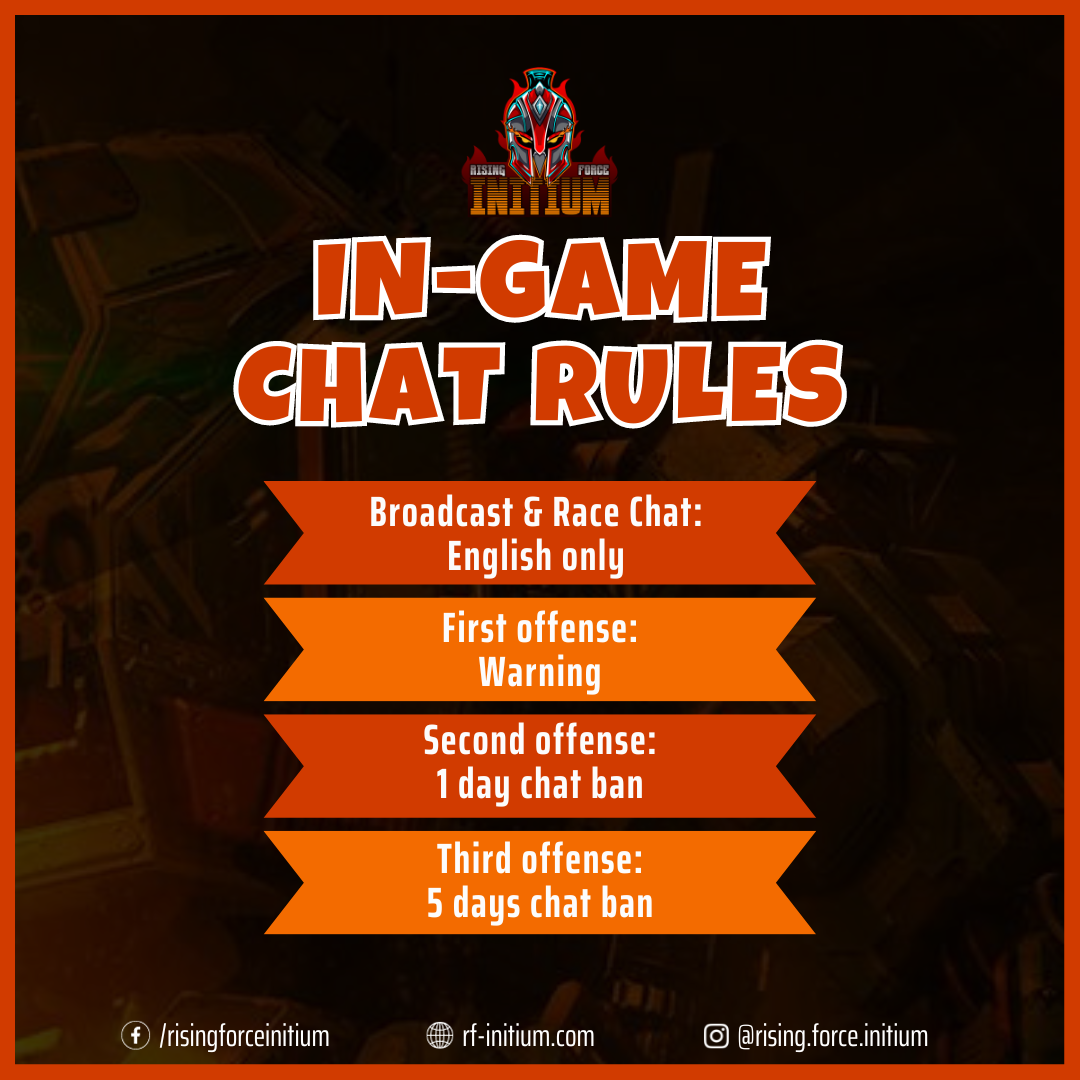 RISING FORCE
INITIUM

IN-GAME CHAT RULES

Broadcast & Race Chat: English only

First offense: Warning

Second offense: 1 day chat ban

Third offense: 5 days chat ban

/risingforceinitium rf-initium.com @rising.force.initium